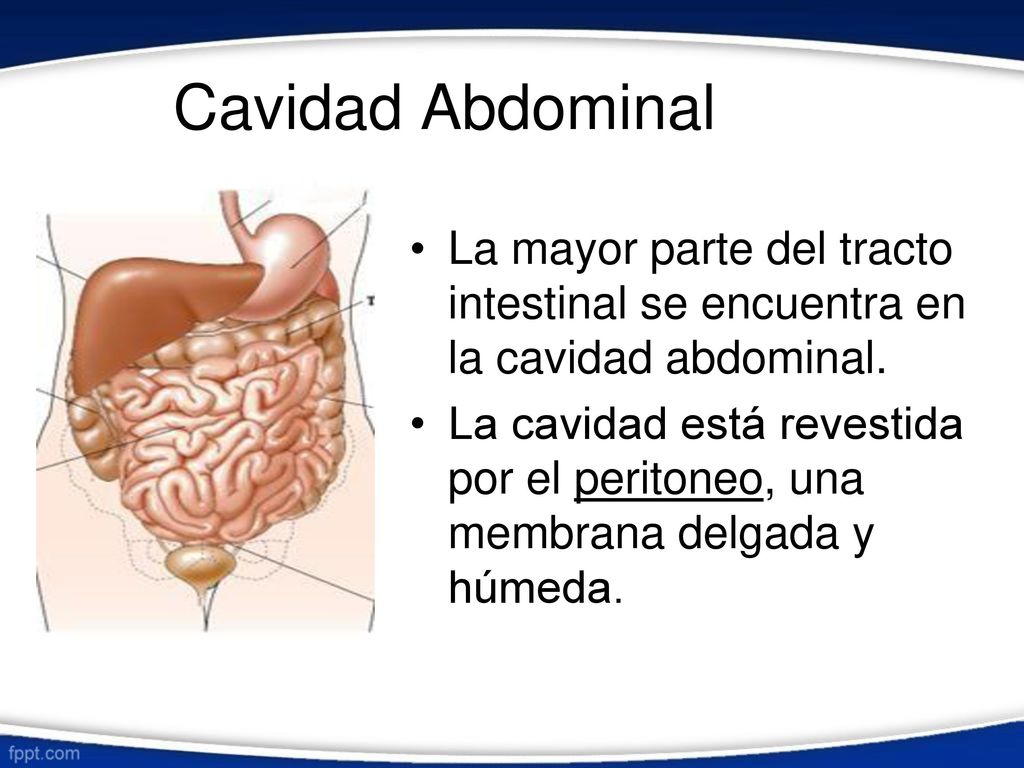 Cavidad Abdominal

• La mayor parte del tracto intestinal se encuentra en la cavidad abdominal.

• La cavidad está revestida por el peritoneo, una membrana delgada y húmeda.

fppt.com